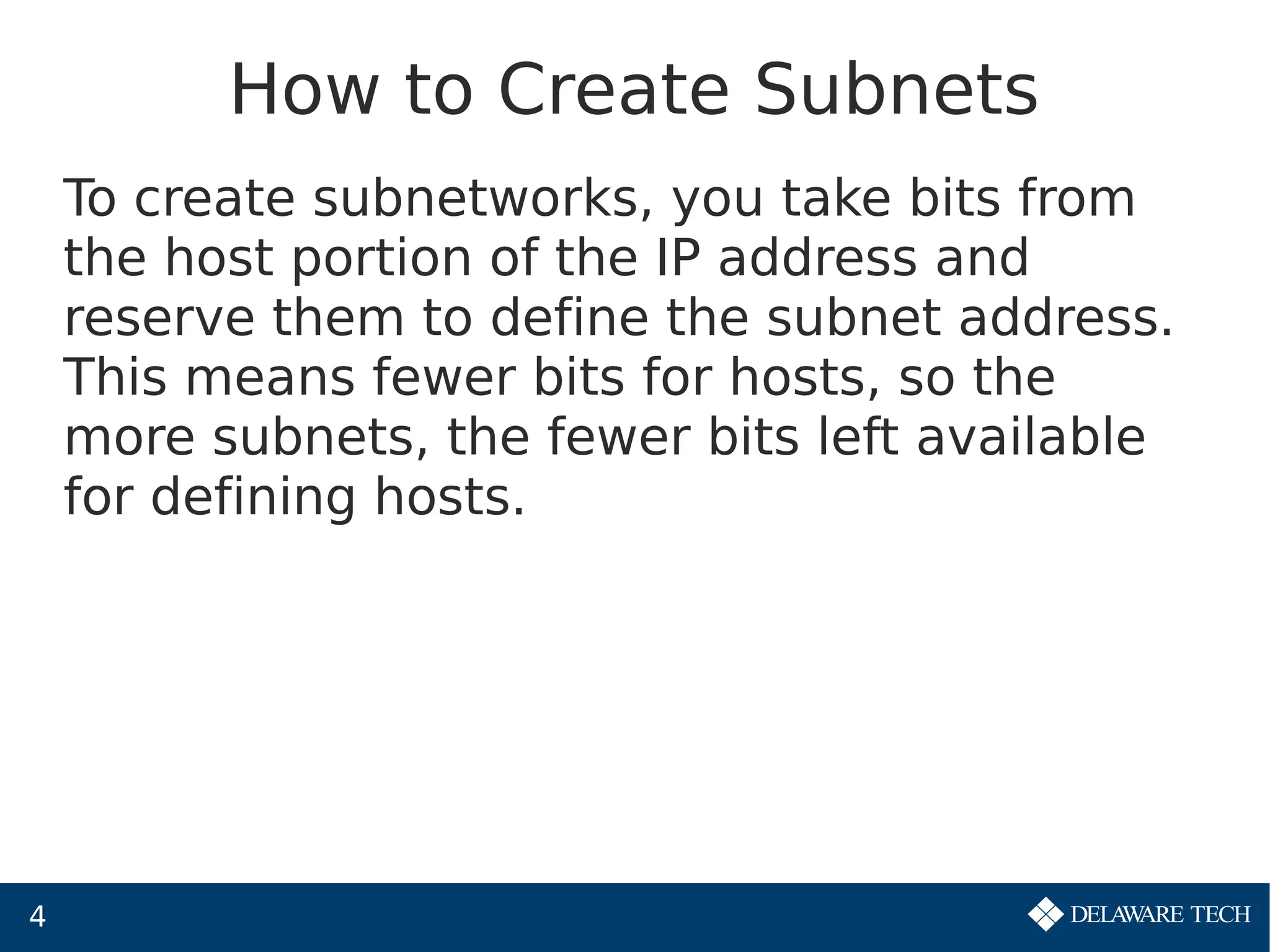 How to Create Subnets

To create subnetworks, you take bits from the host portion of the IP address and reserve them to define the subnet address. This means fewer bits for hosts, so the more subnets, the fewer bits left available for defining hosts.

4

DELAWARE TECH